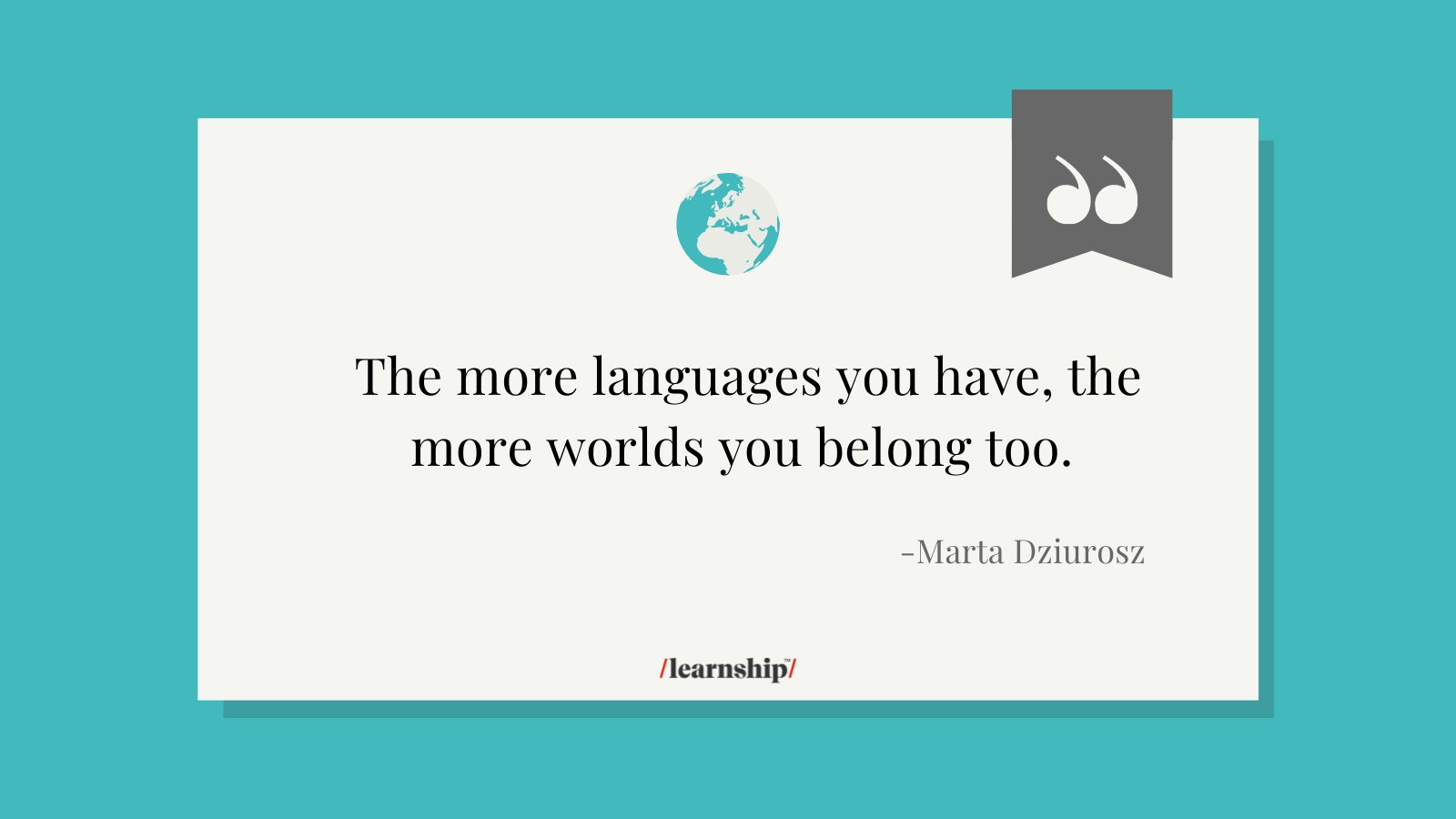 The more languages you have, the more worlds you belong too.

-Marta Dziurosz

/learnship™/